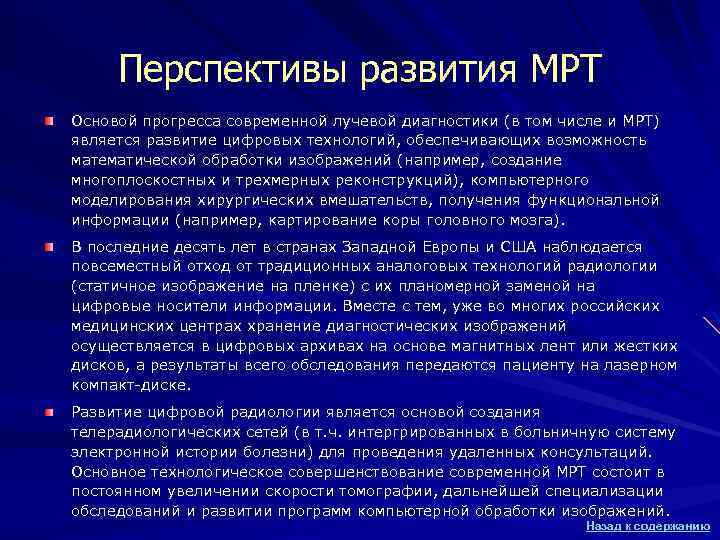 Перспективы развития МРТ

Основой прогресса современной лучевой диагностики (в том числе и МРТ) является развитие цифровых технологий, обеспечивающих возможность математической обработки изображений (например, создание многоплоскостных и трехмерных реконструкций), компьютерного моделирования хирургических вмешательств, получения функциональной информации (например, картирование коры головного мозга).

В последние десять лет в странах Западной Европы и США наблюдается повсеместный отход от традиционных аналоговых технологий радиологии (статичное изображение на пленке) с их планомерной заменой на цифровые носители информации. Вместе с тем, уже во многих российских медицинских центрах хранение диагностических изображений осуществляется в цифровых архивах на основе магнитных лент или жестких дисков, а результаты всего обследования передаются пациенту на лазерном компакт-диске.

Развитие цифровой радиологии является основой создания телерадиологических сетей (в т.ч. интергрированных в больничную систему электронной истории болезни) для проведения удаленных консультаций. Основное технологическое совершенствование современной МРТ состоит в постоянном увеличении скорости томографии, дальнейшей специализации обследований и развитии программ компьютерной обработки изображений.

Назад к содержанию